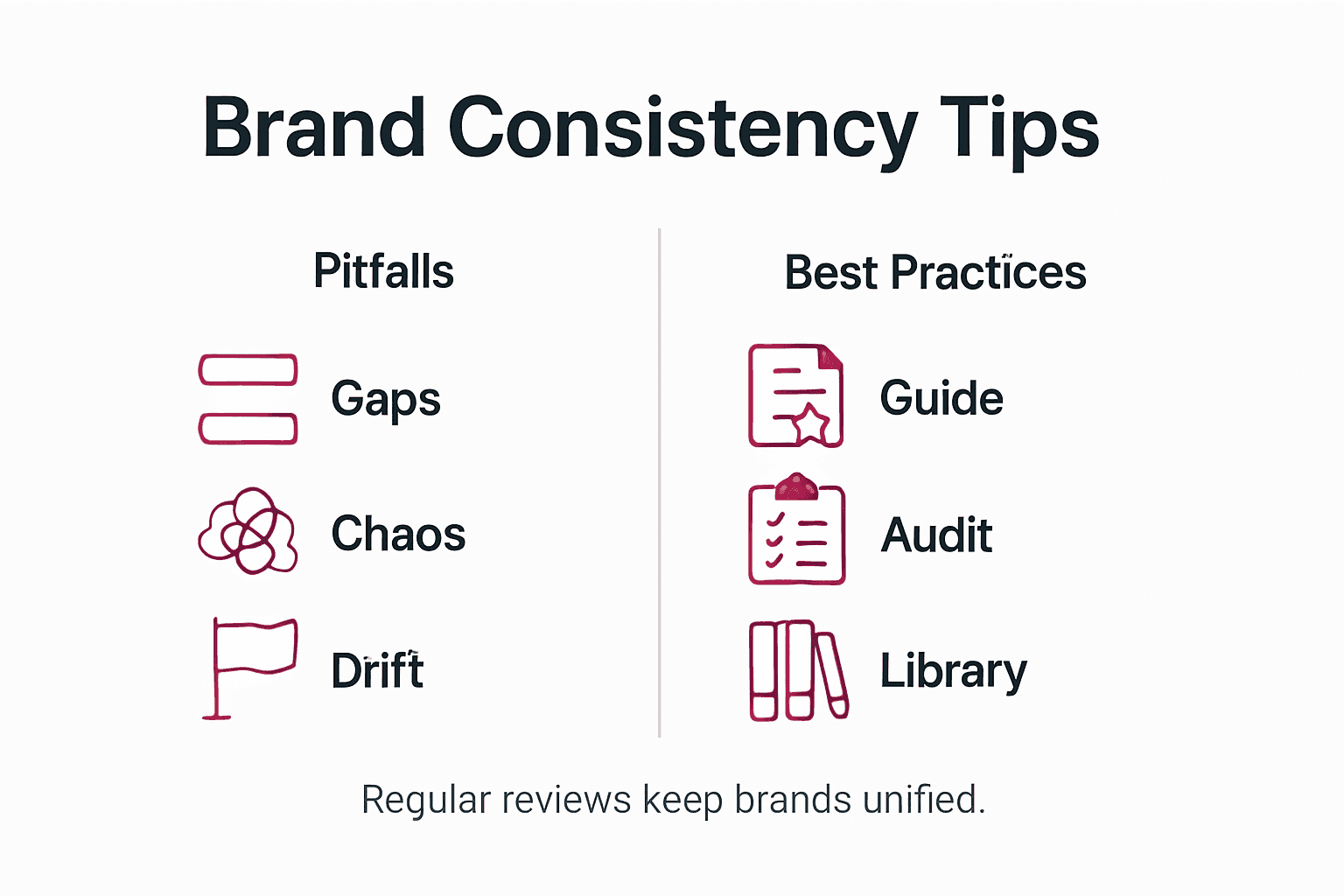 Brand Consistency Tips

Pitfalls

Gaps

Chaos

Drift

Best Practices

Guide

Audit

Library

Regular reviews keep brands unified.